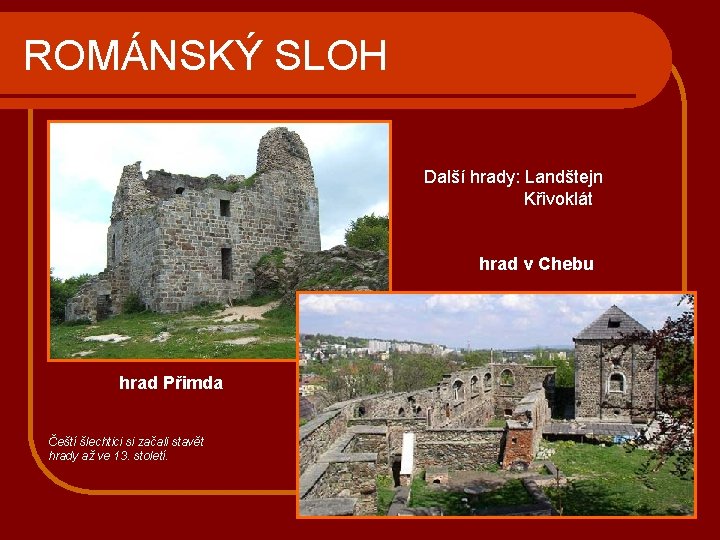 ROMÁNSKÝ SLOH

Další hrady: Landštejn
Křivoklát

hrad v Chebu

hrad Přimda

Čeští šlechtici si začali stavět hrady až ve 13. století.